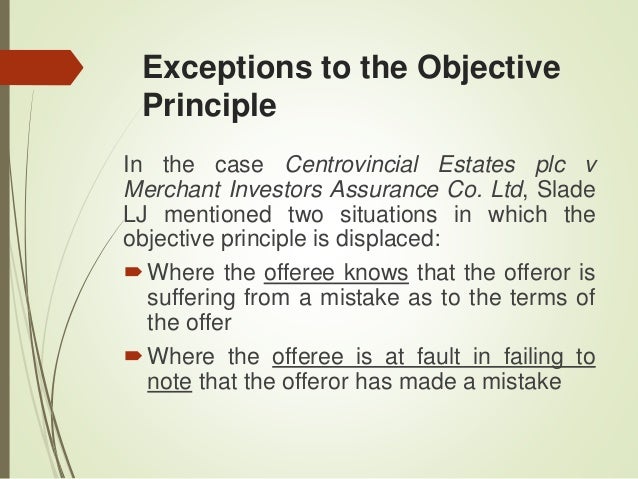 Exceptions to the Objective Principle

In the case Centrovincial Estates plc v Merchant Investors Assurance Co. Ltd, Slade LJ mentioned two situations in which the objective principle is displaced:

Where the offeree knows that the offeror is suffering from a mistake as to the terms of the offer

Where the offeree is at fault in failing to note that the offeror has made a mistake